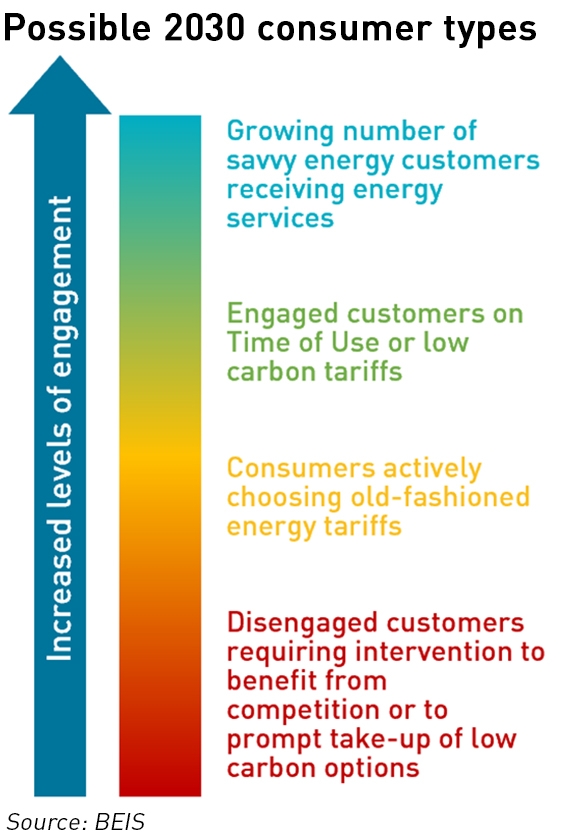 Possible 2030 consumer types

Increased levels of engagement

Growing number of savvy energy customers receiving energy services

Engaged customers on Time of Use or low carbon tariffs

Consumers actively choosing old-fashioned energy tariffs

Disengaged customers requiring intervention to benefit from competition or to prompt take-up of low carbon options

Source: BEIS